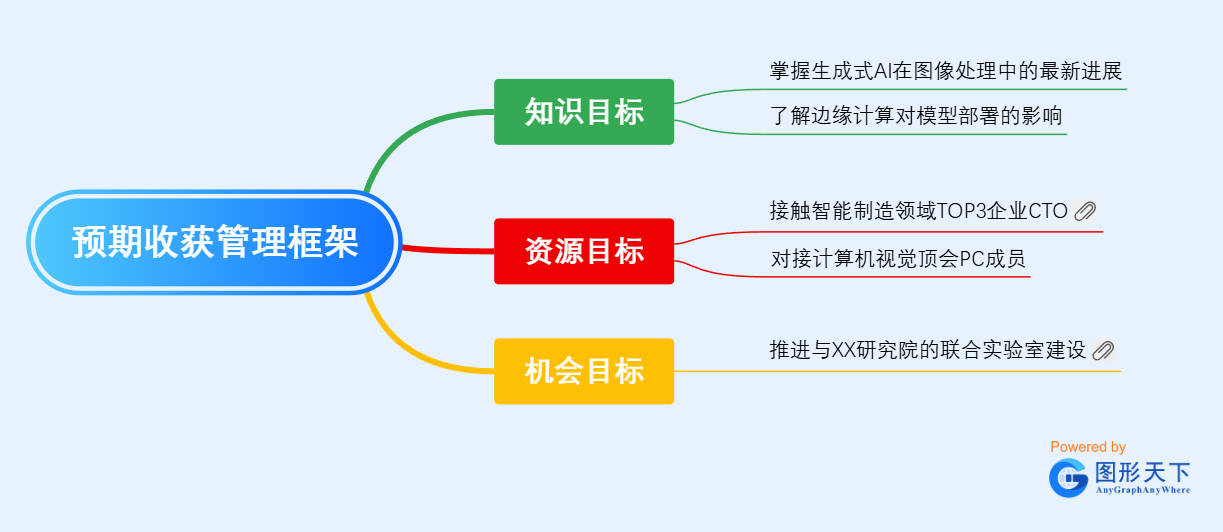 预期收获管理框架

知识目标

掌握生成式AI在图像处理中的最新进展

了解边缘计算对模型部署的影响

资源目标

接触智能制造领域TOP3企业CTO

对接计算机视觉顶会PC成员

机会目标

推进与XX研究院的联合实验室建设

Powered by
图形天下
AnyGraphAnyWhere